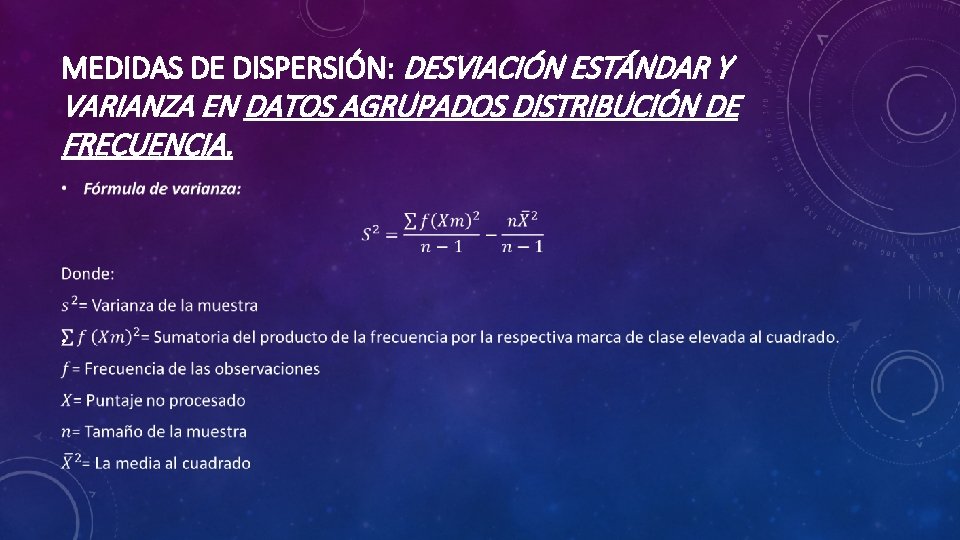 MEDIDAS DE DISPERSIÓN: DESVIACIÓN ESTÁNDAR Y VARIANZA EN DATOS AGRUPADOS DISTRIBUCIÓN DE FRECUENCIA.

• Fórmula de varianza:

$S^2 = \frac{\sum f(Xm)^2}{n-1} - \frac{n\bar{X}^2}{n-1}$

Donde:

$s^2$= Varianza de la muestra

$\sum f\ (Xm)^2$= Sumatoria del producto de la frecuencia por la respectiva marca de clase elevada al cuadrado.

$f$ = Frecuencia de las observaciones

$X$= Puntaje no procesado

$n$= Tamaño de la muestra

$\bar{X}^2$= La media al cuadrado